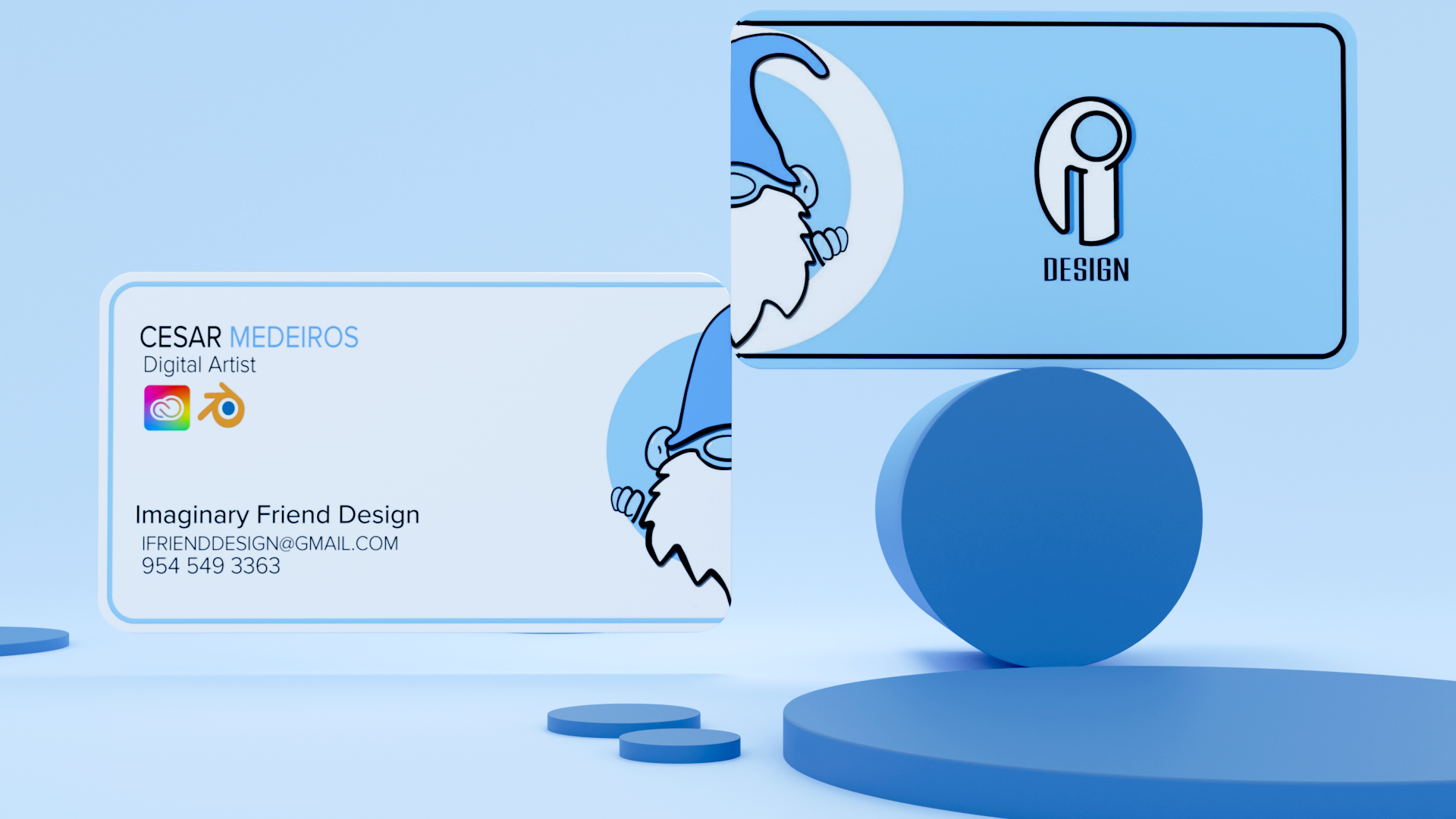 CESAR MEDEIROS
Digital Artist

Imaginary Friend Design
IFRIENDDESIGN@GMAIL.COM
954 549 3363

DESIGN